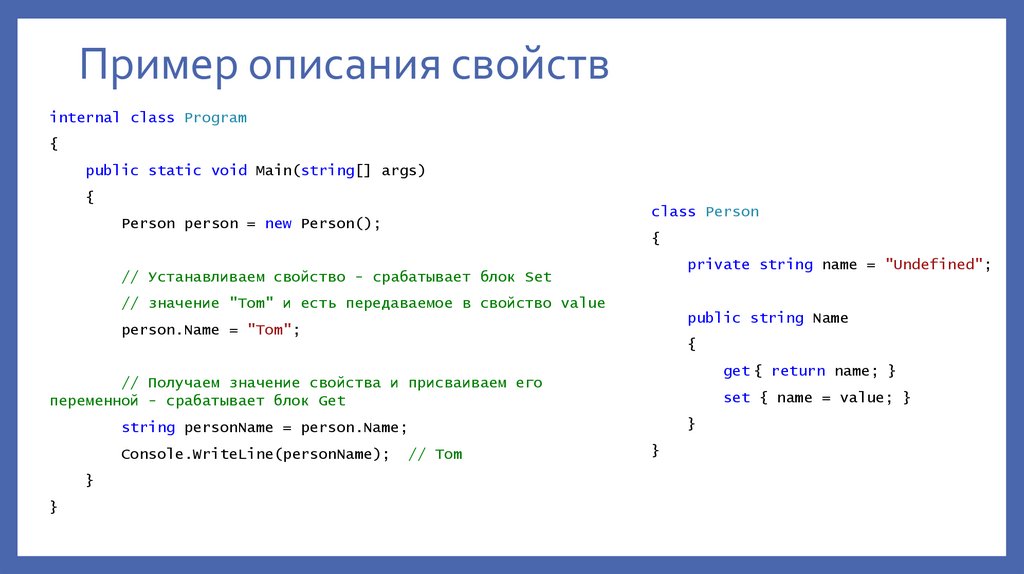 Пример описания свойств

internal class Program
{
    public static void Main(string[] args)
    {
        Person person = new Person();

        // Устанавливаем свойство - срабатывает блок Set
        // значение "Tom" и есть передаваемое в свойство value
        person.Name = "Tom";

        // Получаем значение свойства и присваиваем его переменной - срабатывает блок Get
        string personName = person.Name;
        Console.WriteLine(personName);  // Tom
    }
}

class Person
{
    private string name = "Undefined";

    public string Name
    {
        get{ return name; }
        set { name = value; }
    }
}